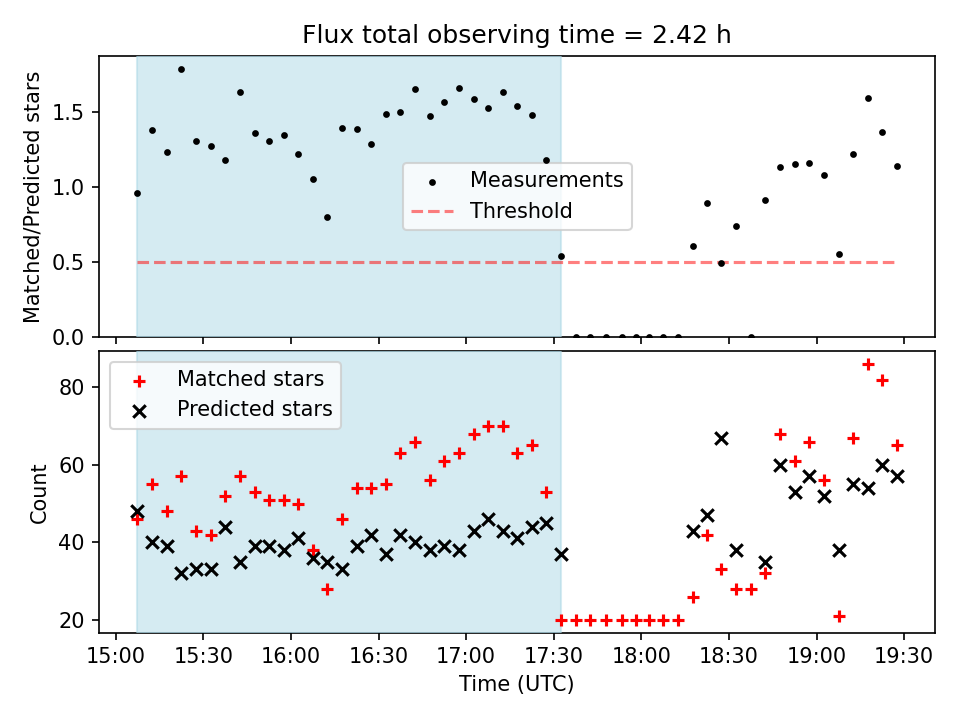 Flux total observing time = 2.42 h

Matched/Predicted stars

1.5
1.0
0.5
0.0

Measurements
Threshold

Matched stars
Predicted stars

Count

80
60
40
20

15:00 15:30 16:00 16:30 17:00 17:30 18:00 18:30 19:00 19:30

Time (UTC)